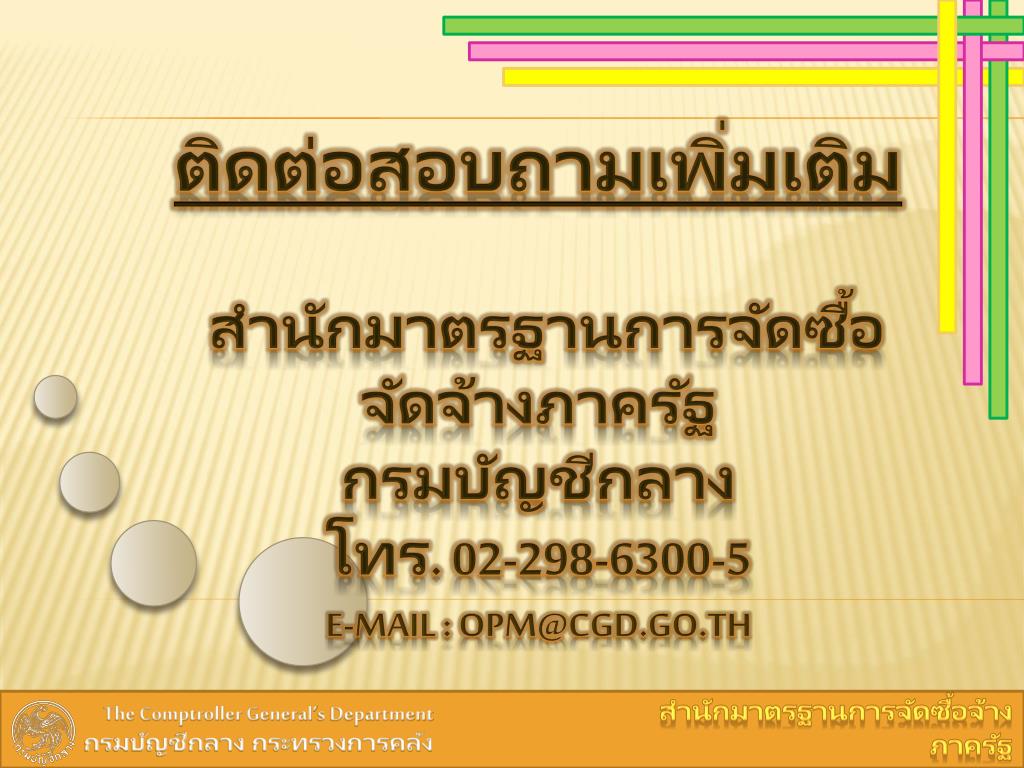 ติดต่อสอบถามเพิ่มเติม

สำนักมาตรฐานการจัดซื้อจัดจ้างภาครัฐ
กรมบัญชีกลาง
โทร. 02-298-6300-5
E-MAIL : OPM@CGD.GO.TH

The Comptroller General's Department
กรมบัญชีกลาง กระทรวงการคลัง

สำนักมาตรฐานการจัดซื้อจ้างภาครัฐ